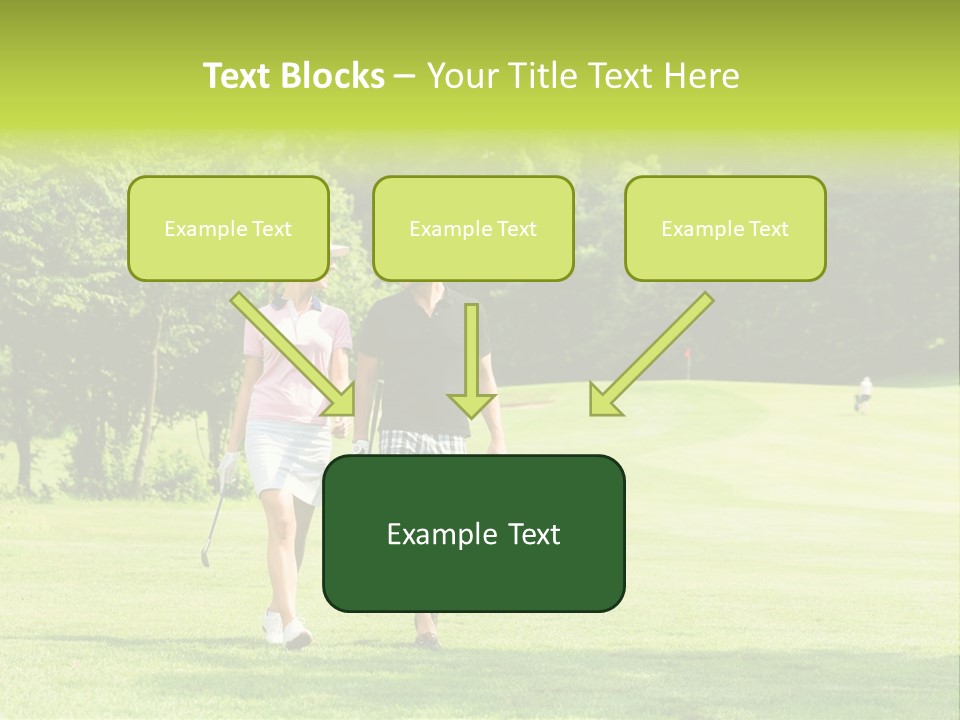 Text Blocks – Your Title Text Here

Example Text

Example Text

Example Text

Example Text